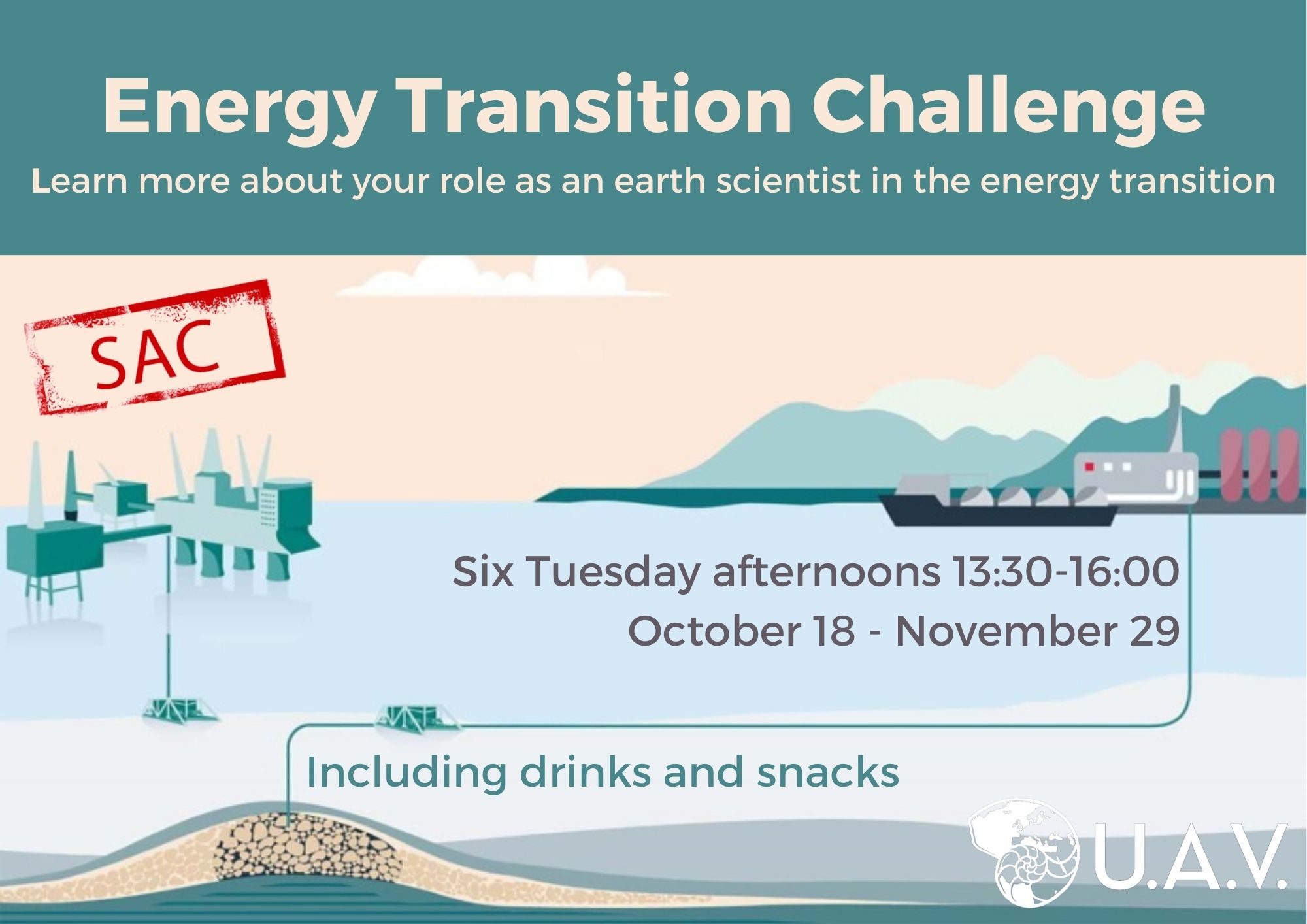 Energy Transition Challenge

Learn more about your role as an earth scientist in the energy transition

SAC

Six Tuesday afternoons 13:30-16:00
October 18 - November 29

Including drinks and snacks

U.A.V.